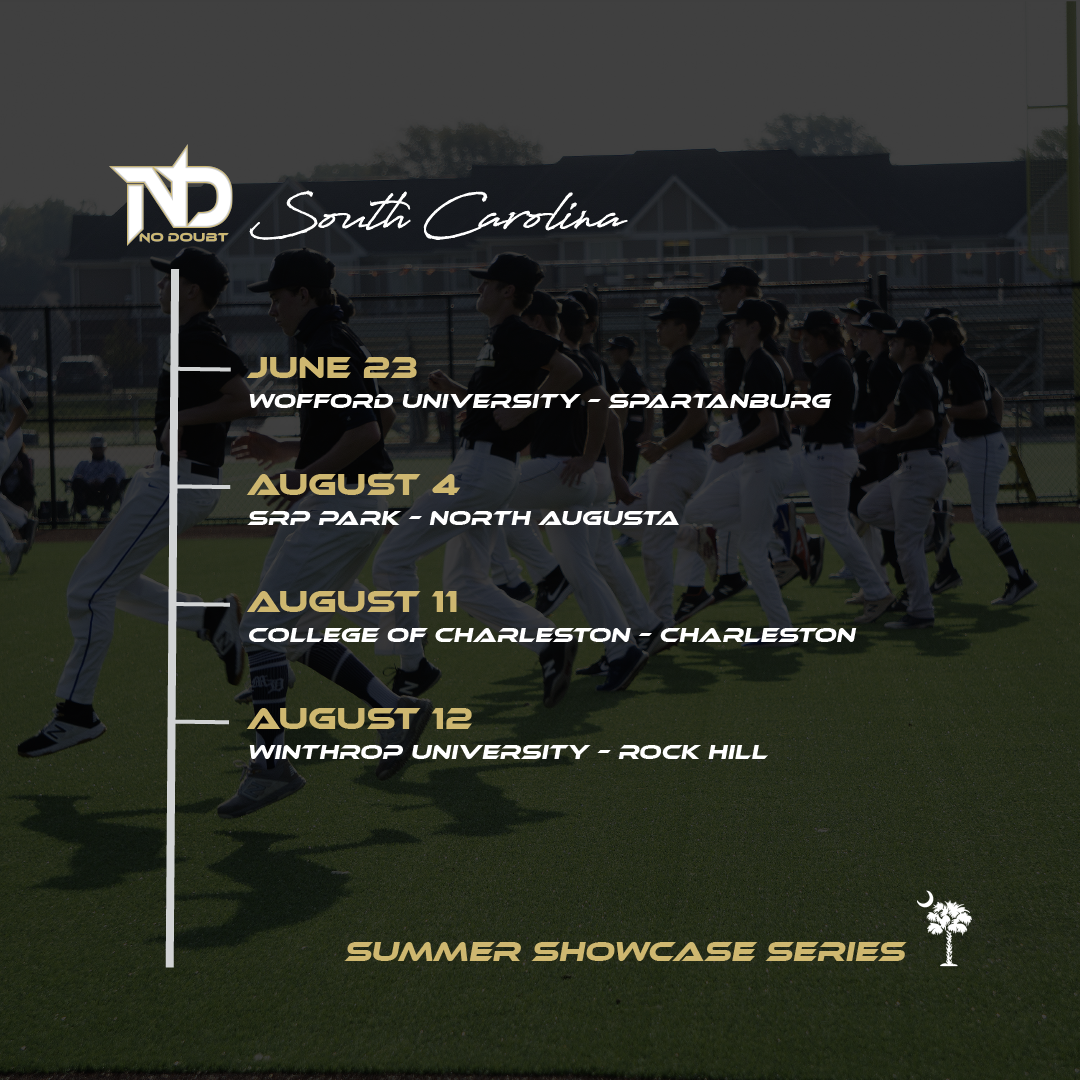 ND
NO DOUBT
South Carolina

JUNE 23
WOFFORD UNIVERSITY - SPARTANBURG

AUGUST 4
SRP PARK - NORTH AUGUSTA

AUGUST 11
COLLEGE OF CHARLESTON - CHARLESTON

AUGUST 12
WINTHROP UNIVERSITY - ROCK HILL

SUMMER SHOWCASE SERIES